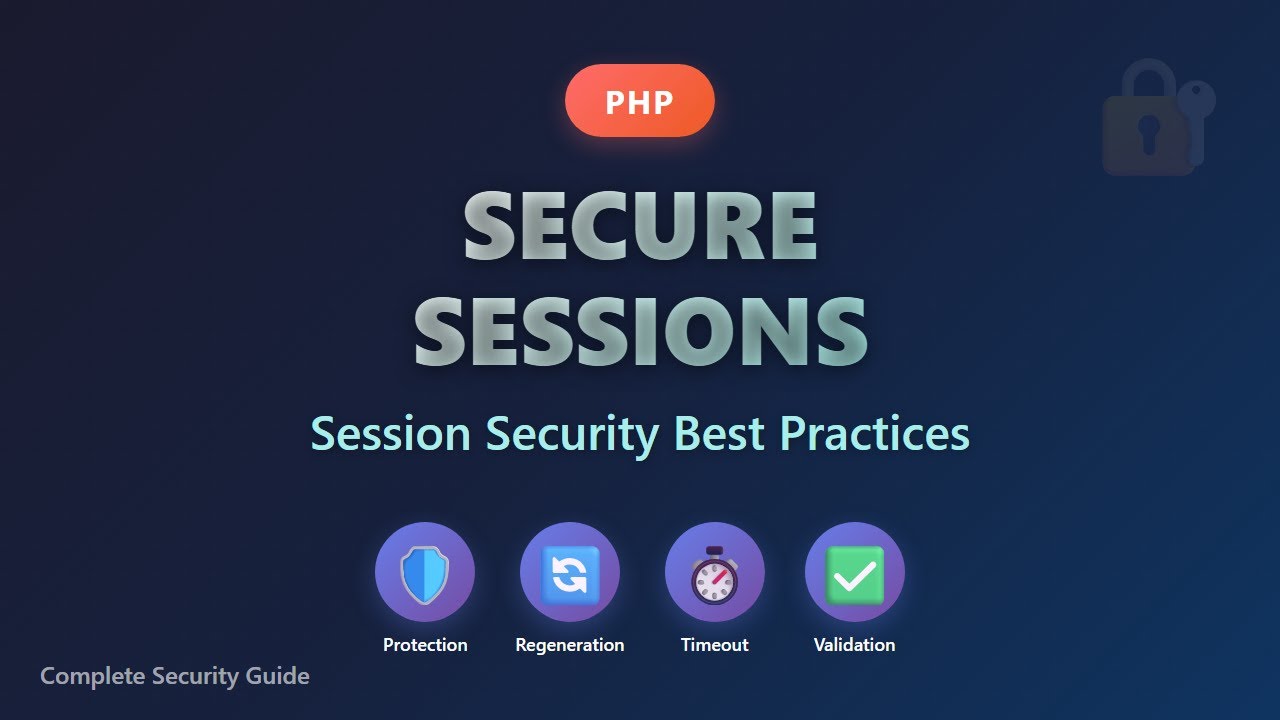 PHP

SECURE SESSIONS

Session Security Best Practices

Protection
Regeneration
Timeout
Validation

Complete Security Guide